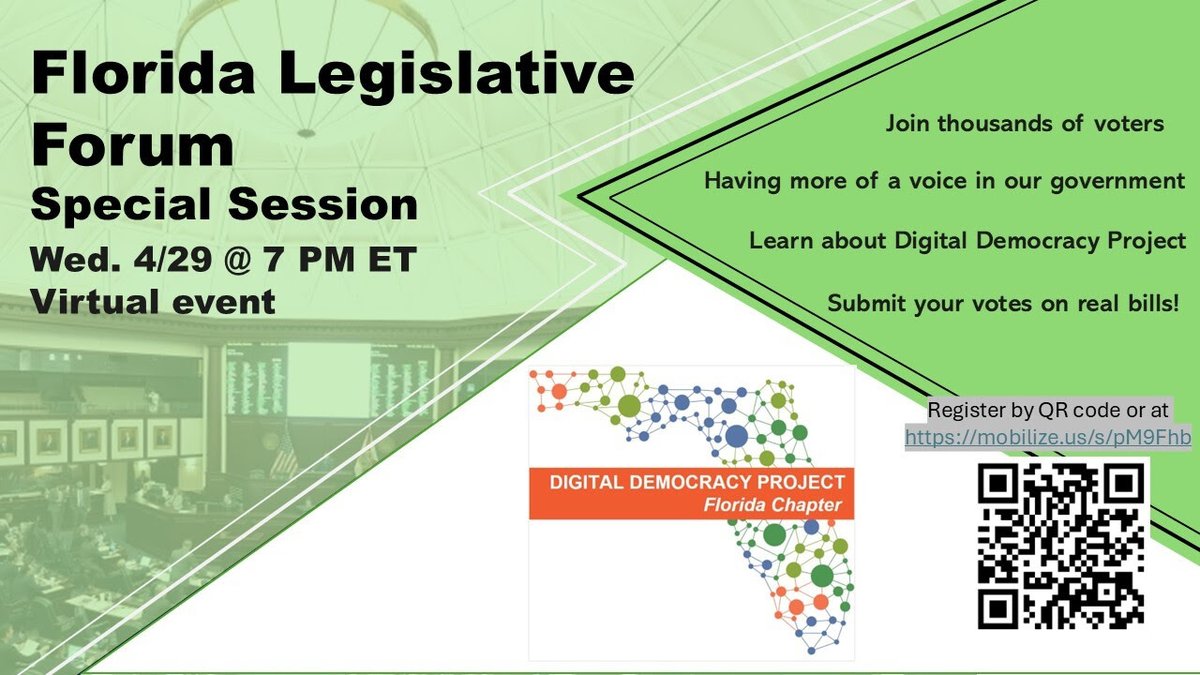 Florida Legislative Forum
Special Session
Wed. 4/29 @ 7 PM ET
Virtual event

Join thousands of voters

Having more of a voice in our government

Learn about Digital Democracy Project

Submit your votes on real bills!

DIGITAL DEMOCRACY PROJECT
Florida Chapter

Register by QR code or at
https://mobilize.us/s/pM9Fhb